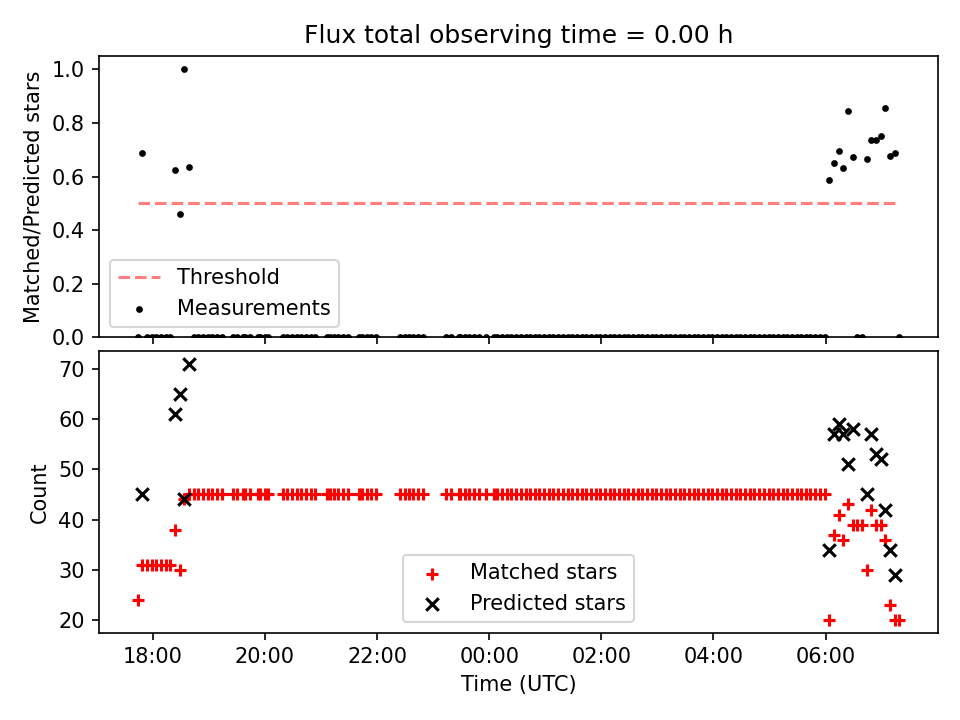 Flux total observing time = 0.00 h

Matched/Predicted stars

1.0
0.8
0.6
0.4
0.2
0.0

Threshold
Measurements

Count

70
60
50
40
30
20

Matched stars
Predicted stars

18:00
20:00
22:00
00:00
02:00
04:00
06:00

Time (UTC)